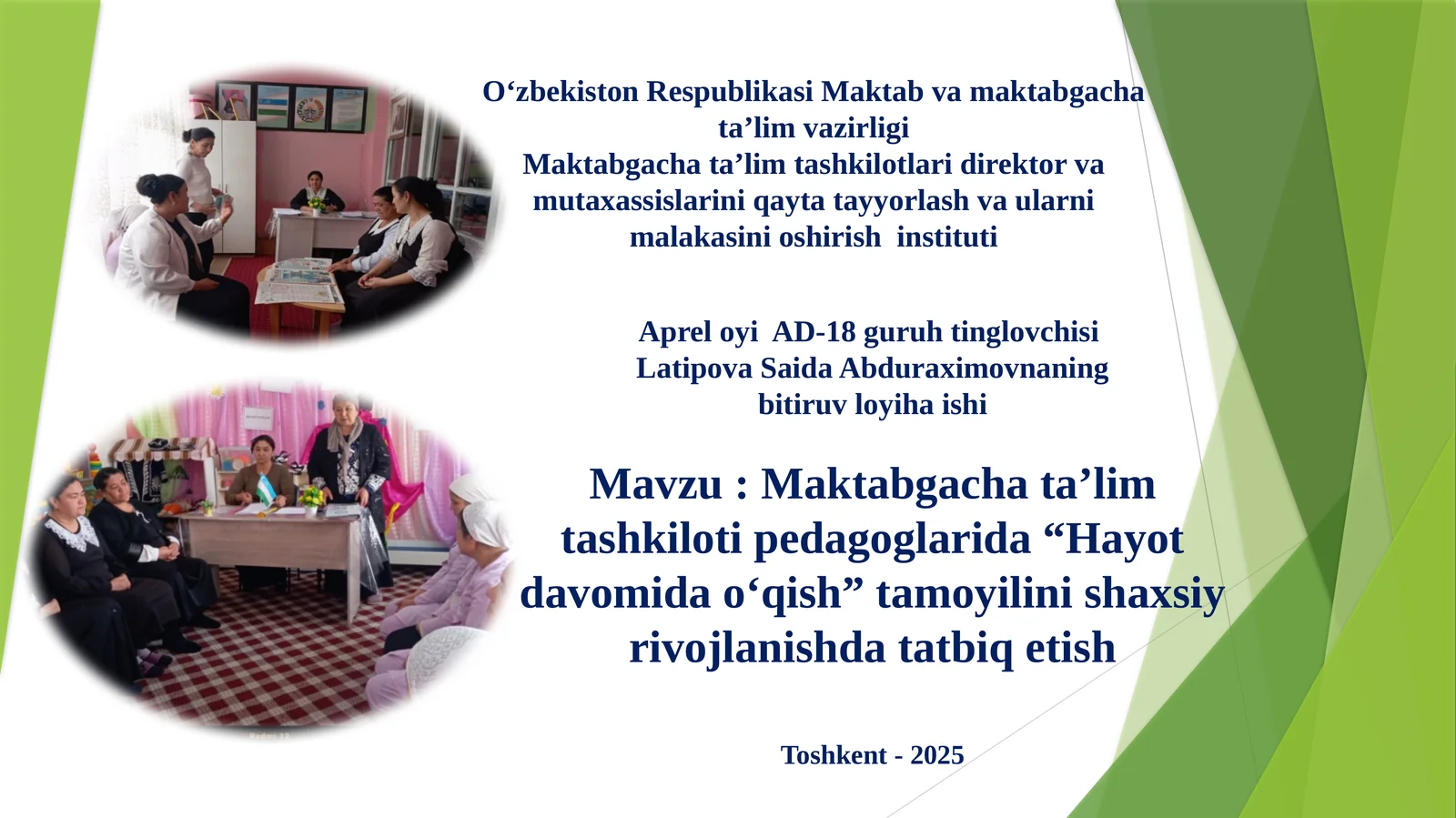 O‘zbekiston Respublikasi Maktab va maktabgacha ta’lim vazirligi
Maktabgacha ta’lim tashkilotlari direktor va mutaxassislarini qayta tayyorlash va ularni malakasini oshirish instituti

Aprel oyi AD-18 guruh tinglovchisi
Latipova Saida Abduraximovnaning
bitiruv loyiha ishi

Mavzu : Maktabgacha ta’lim tashkiloti pedagoglarida “Hayot davomida o‘qish” tamoyilini shaxsiy rivojlanishda tatbiq etish

Toshkent - 2025